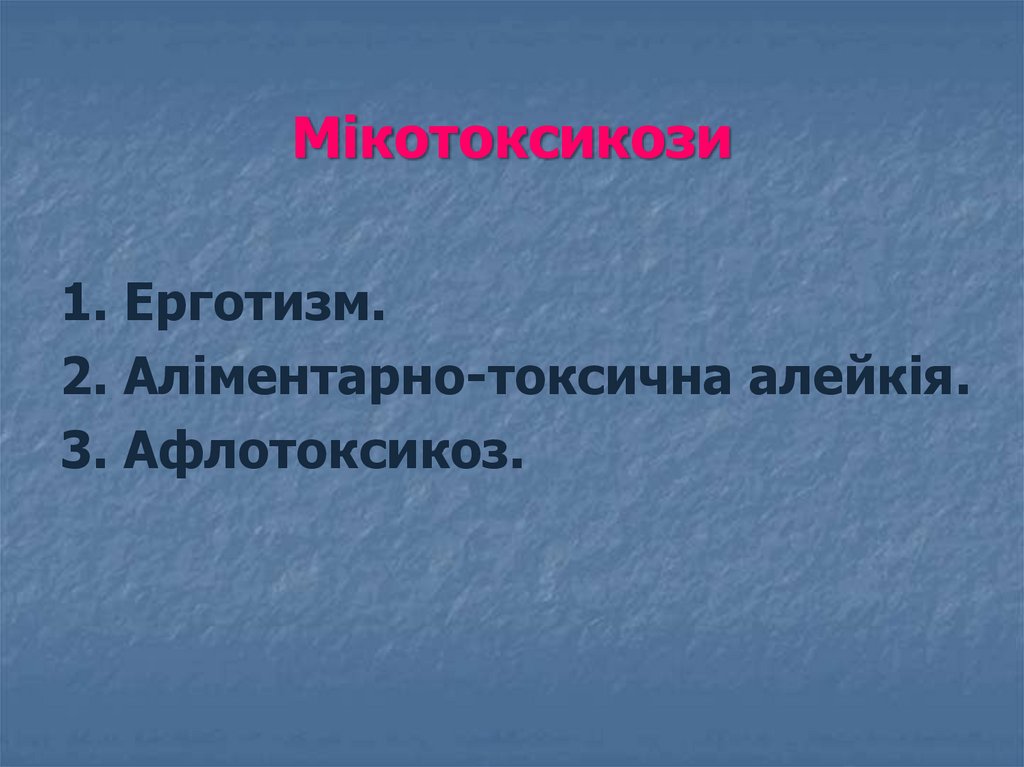 Мікотоксикози

1. Ерготизм.
2. Аліментарно-токсична алейкія.
3. Афлотоксикоз.